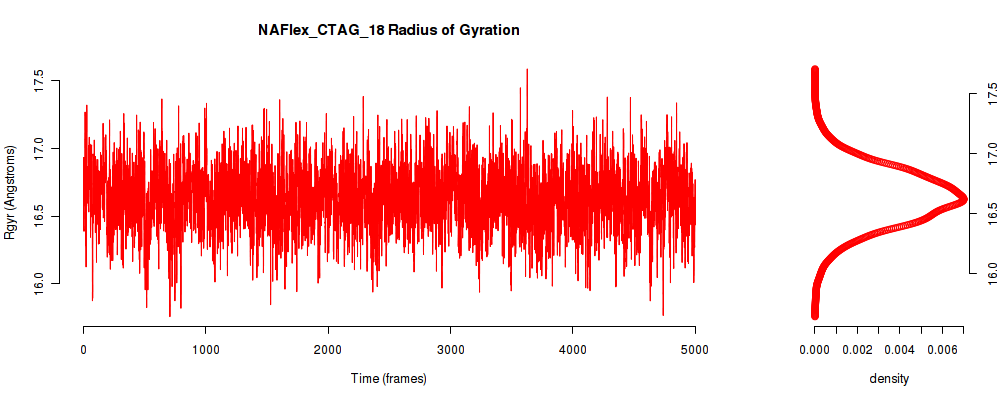 NAFlex_CTAG_18 Radius of Gyration

Rgyr (Angstroms)

17.5
17.0
16.5
16.0

0
1000
2000
3000
4000
5000

Time (frames)

17.5
17.0
16.5
16.0

0.000
0.002
0.004
0.006

density